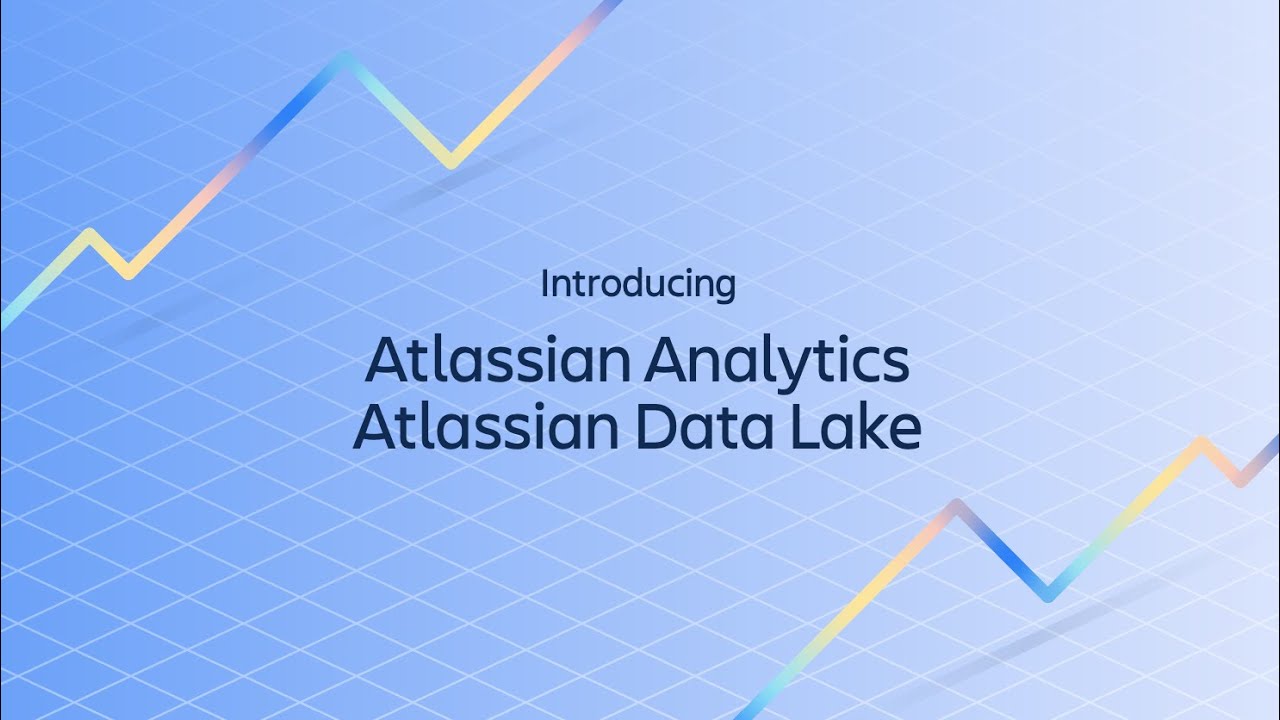 Introducing

Atlassian Analytics
Atlassian Data Lake